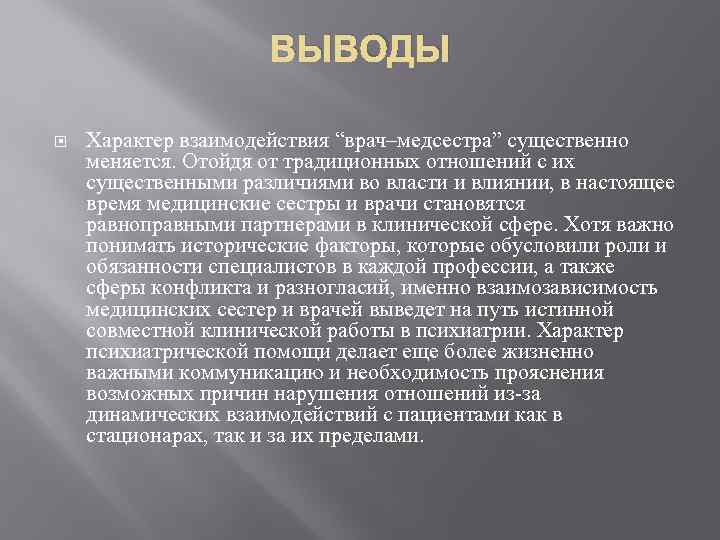 ВЫВОДЫ

Характер взаимодействия “врач–медсестра” существенно меняется. Отойдя от традиционных отношений с их существенными различиями во власти и влиянии, в настоящее время медицинские сестры и врачи становятся равноправными партнерами в клинической сфере. Хотя важно понимать исторические факторы, которые обусловили роли и обязанности специалистов в каждой профессии, а также сферы конфликта и разногласий, именно взаимозависимость медицинских сестер и врачей выведет на путь истинной совместной клинической работы в психиатрии. Характер психиатрической помощи делает еще более жизненно важными коммуникацию и необходимость прояснения возможных причин нарушения отношений из-за динамических взаимодействий с пациентами как в стационарах, так и за их пределами.